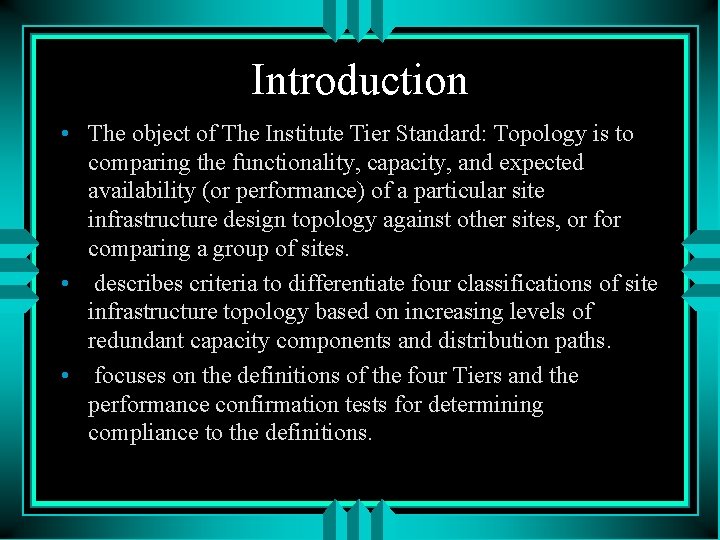 Introduction

• The object of The Institute Tier Standard: Topology is to comparing the functionality, capacity, and expected availability (or performance) of a particular site infrastructure design topology against other sites, or for comparing a group of sites.

• describes criteria to differentiate four classifications of site infrastructure topology based on increasing levels of redundant capacity components and distribution paths.

• focuses on the definitions of the four Tiers and the performance confirmation tests for determining compliance to the definitions.